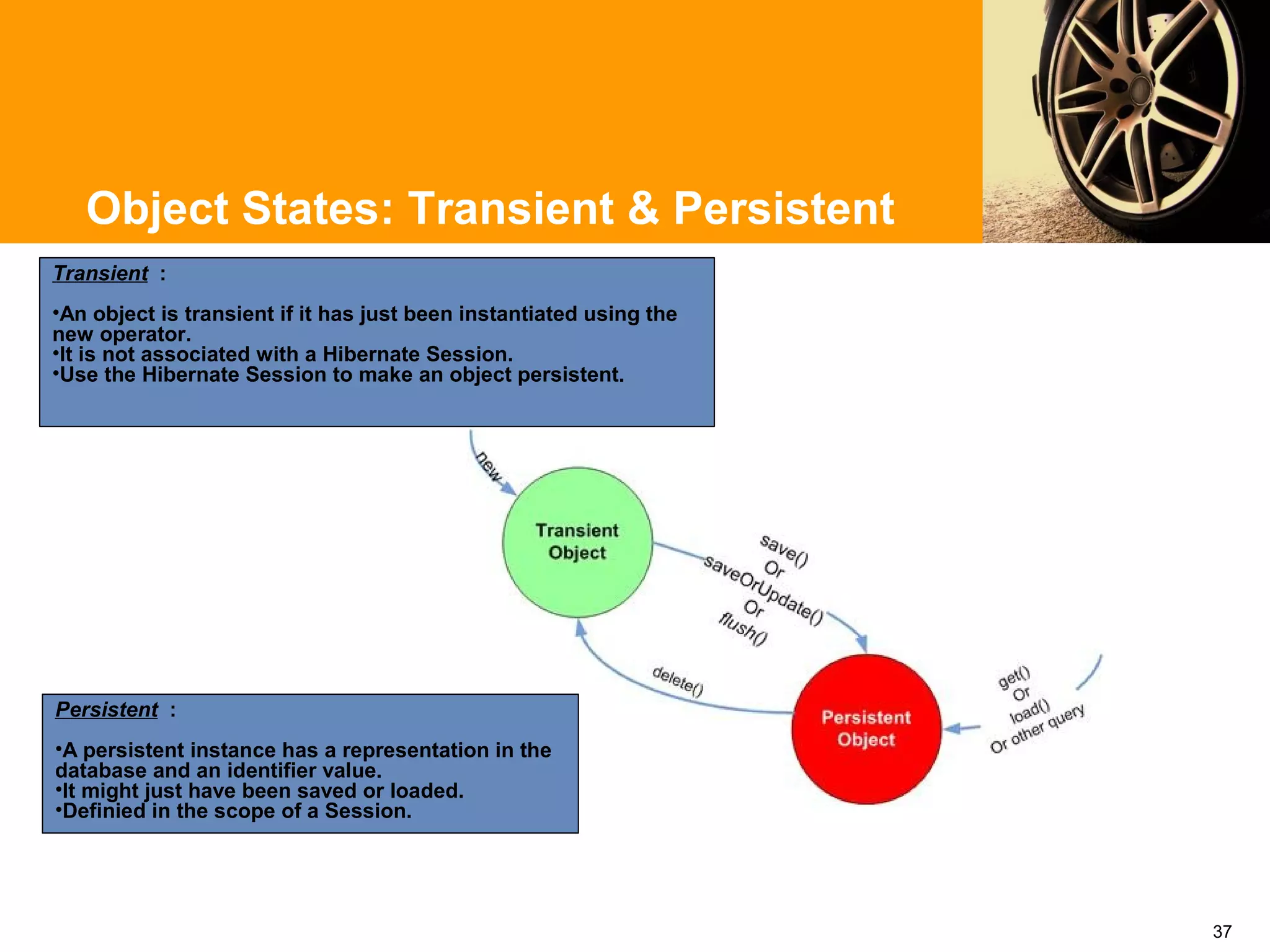 Object States: Transient & Persistent

Transient :

•An object is transient if it has just been instantiated using the new operator.
•It is not associated with a Hibernate Session.
•Use the Hibernate Session to make an object persistent.

new

Transient Object

save() Or saveOrUpdate() Or flush()

delete()

Persistent Object

get() Or load() Or other query

Persistent :

•A persistent instance has a representation in the database and an identifier value.
•It might just have been saved or loaded.
•Definied in the scope of a Session.

37